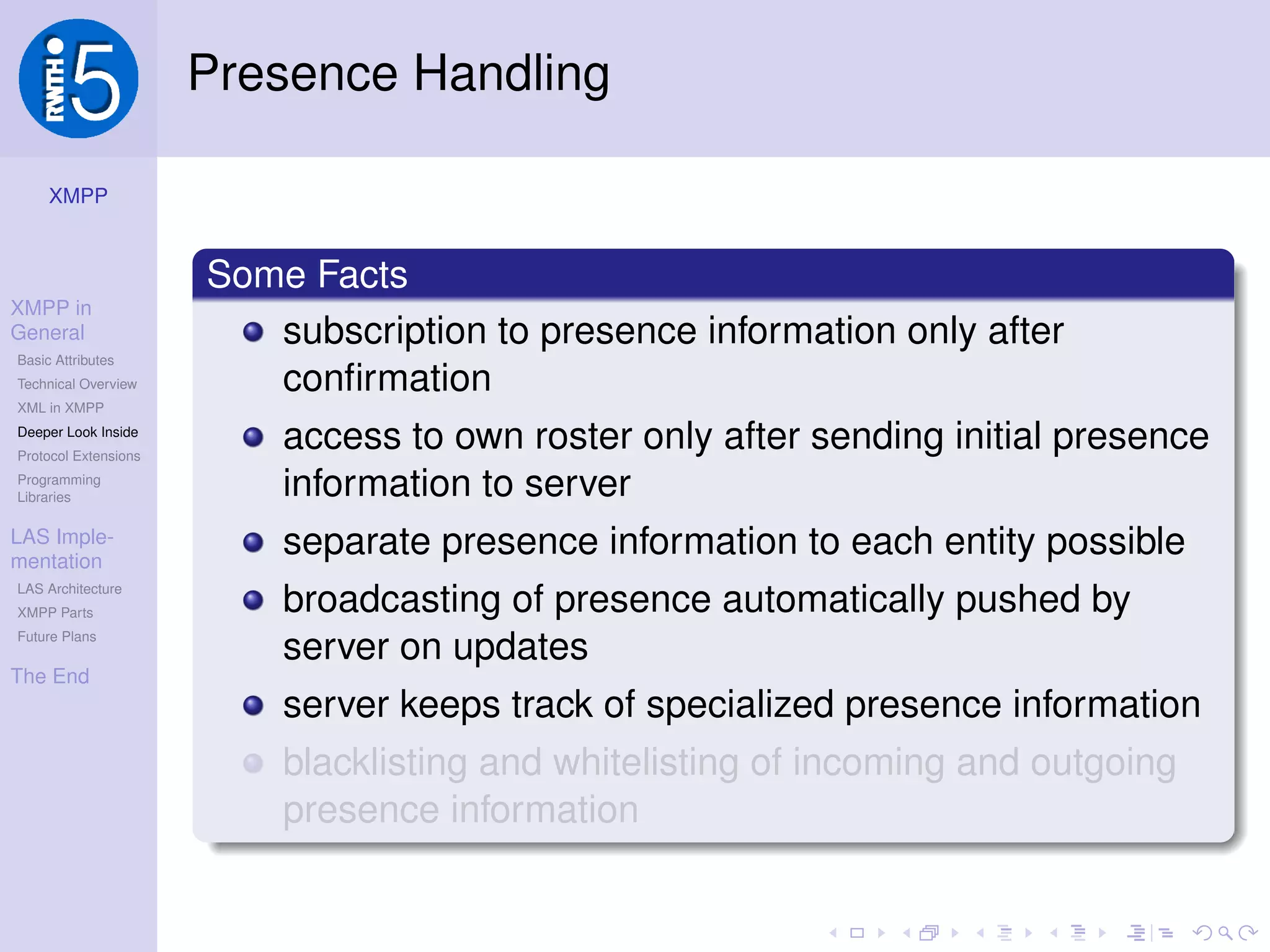 RWTH i5

Presence Handling

XMPP

XMPP in General

Basic Attributes

Technical Overview

XML in XMPP

Deeper Look Inside

Protocol Extensions

Programming Libraries

LAS Implementation

LAS Architecture

XMPP Parts

Future Plans

The End

Some Facts

- subscription to presence information only after confirmation
- access to own roster only after sending initial presence information to server
- separate presence information to each entity possible
- broadcasting of presence automatically pushed by server on updates
- server keeps track of specialized presence information
- blacklisting and whitelisting of incoming and outgoing presence information